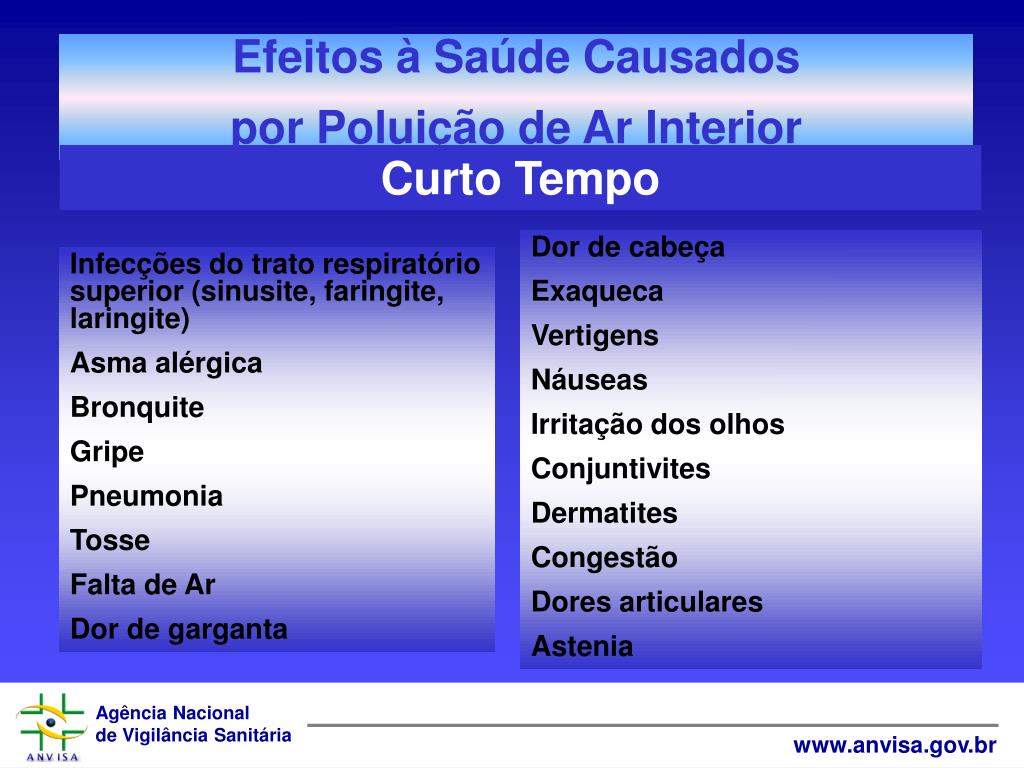 Efeitos à Saúde Causados por Poluição de Ar Interior

Curto Tempo

Infecções do trato respiratório superior (sinusite, faringite, laringite)

Asma alérgica

Bronquite

Gripe

Pneumonia

Tosse

Falta de Ar

Dor de garganta

Dor de cabeça

Exaqueca

Vertigens

Náuseas

Irritação dos olhos

Conjuntivites

Dermatites

Congestão

Dores articulares

Astenia

ANVISA

Agência Nacional de Vigilância Sanitária

www.anvisa.gov.br